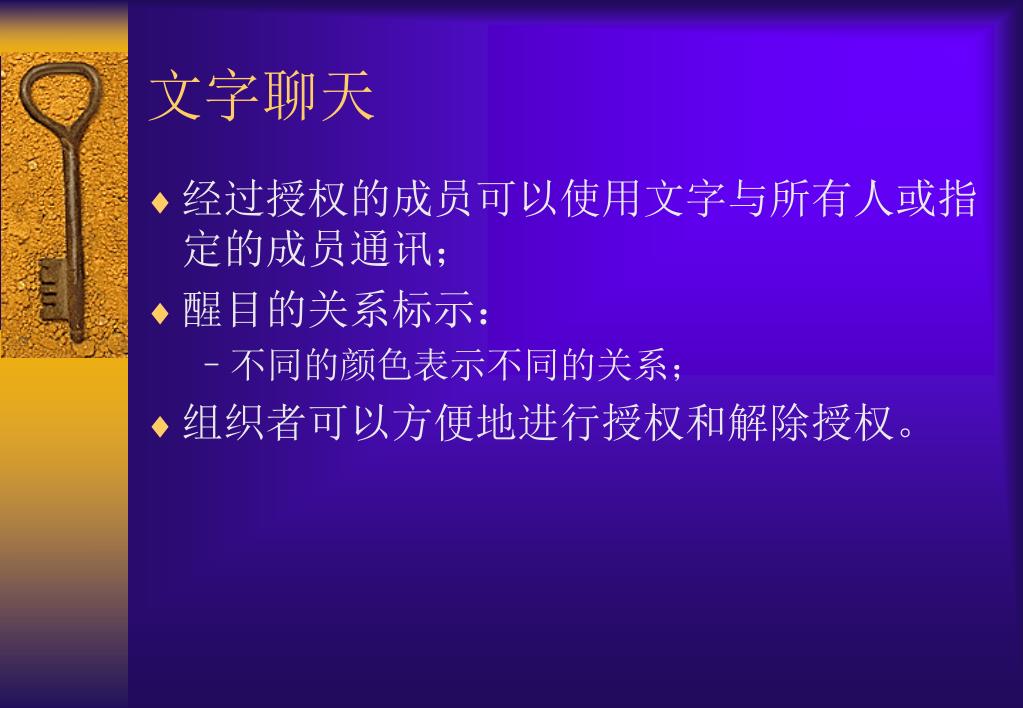 文字聊天

♦ 经过授权的成员可以使用文字与所有人或指定的成员通讯；

♦ 醒目的关系标示：

– 不同的颜色表示不同的关系；

♦ 组织者可以方便地进行授权和解除授权。